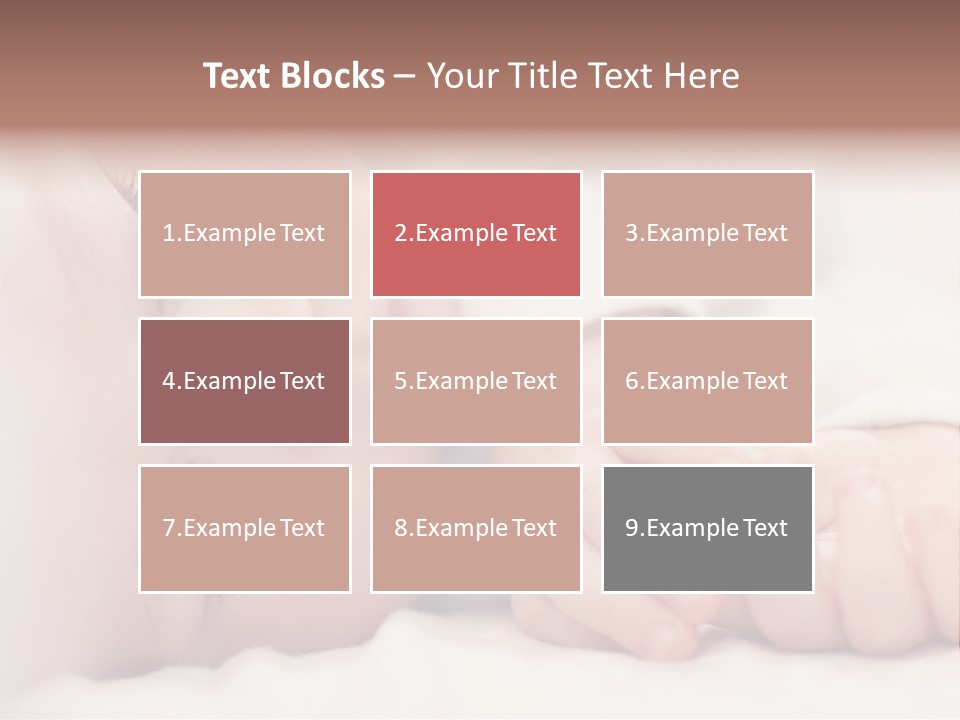 Text Blocks – Your Title Text Here

1.Example Text

2.Example Text

3.Example Text

4.Example Text

5.Example Text

6.Example Text

7.Example Text

8.Example Text

9.Example Text